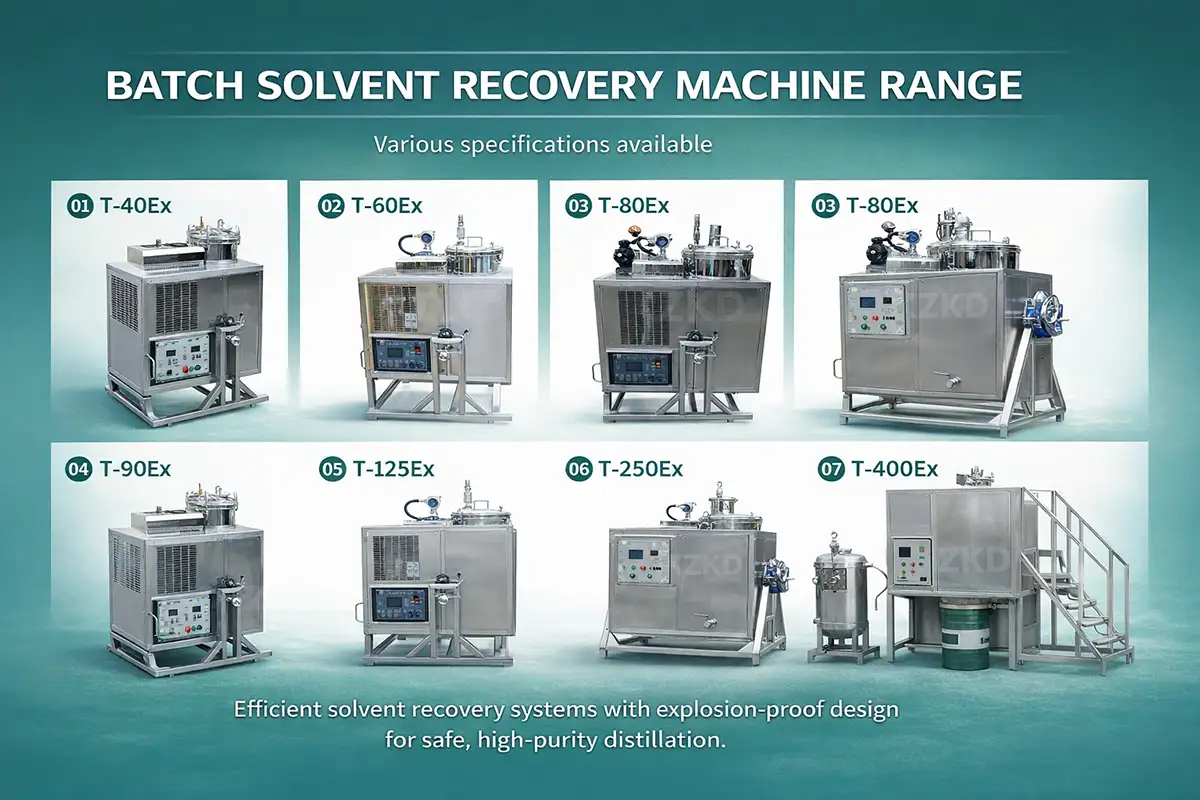 BATCH SOLVENT RECOVERY MACHINE RANGE

Various specifications available

01 T-40Ex

02 T-60Ex

03 T-80Ex

03 T-80Ex

04 T-90Ex

05 T-125Ex

06 T-250Ex

07 T-400Ex

ZKD

Efficient solvent recovery systems with explosion-proof design for safe, high-purity distillation.